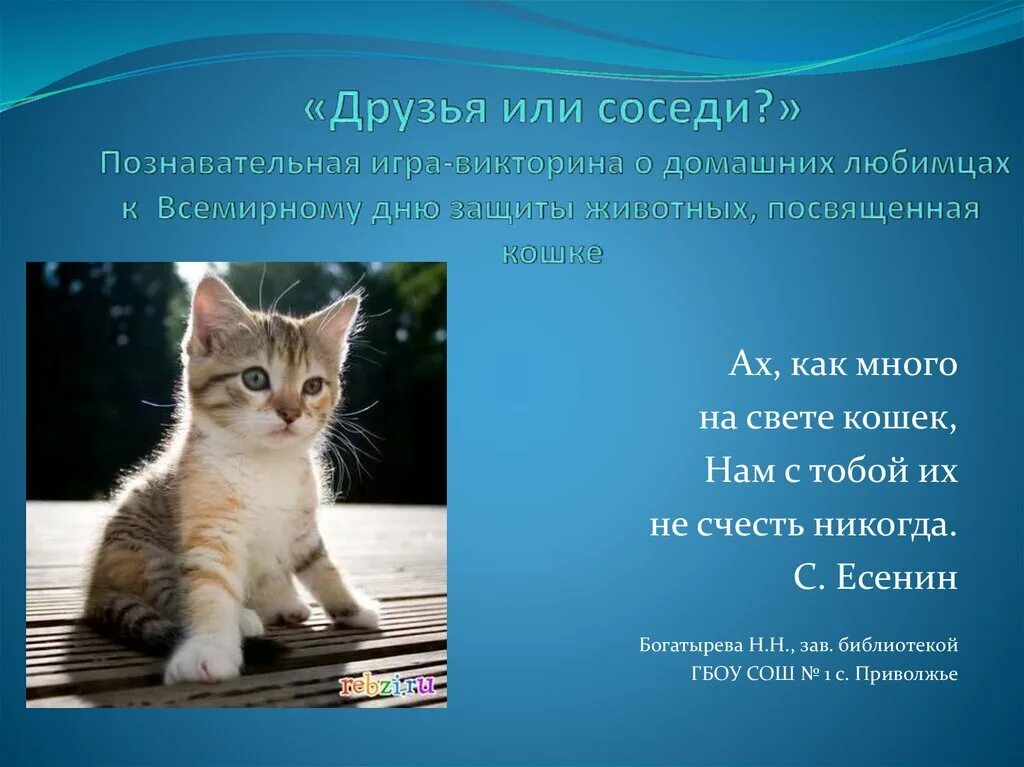 «Друзья или соседи?»
Познавательная игра-викторина о домашних любимцах к Всемирному дню защиты животных, посвященная кошке

rebzi.ru

Ах, как много
на свете кошек,
Нам с тобой их
не счесть никогда.
С. Есенин

Богатырева Н.Н., зав. библиотекой
ГБОУ СОШ № 1 с. Приволжье